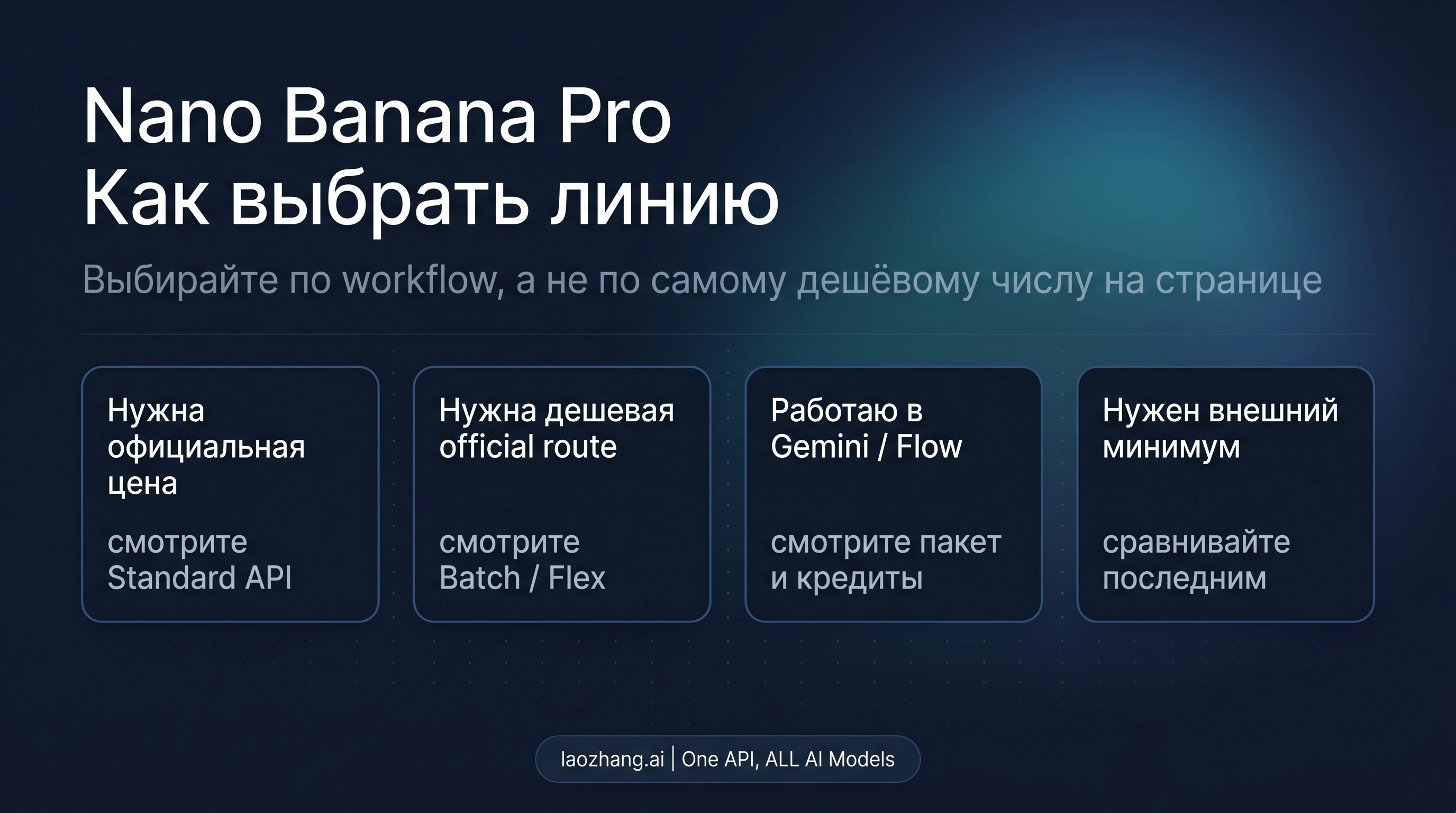 Nano Banana Pro
Как выбрать линию

Выбирайте по workflow, а не по самому дешёвому числу на странице

Нужна официальная цена

смотрите Standard API

Нужна дешевая official route

смотрите Batch / Flex

Работаю в Gemini / Flow

смотрите пакет и кредиты

Нужен внешний минимум

сравнивайте последним

laozhang.ai | One API, ALL AI Models